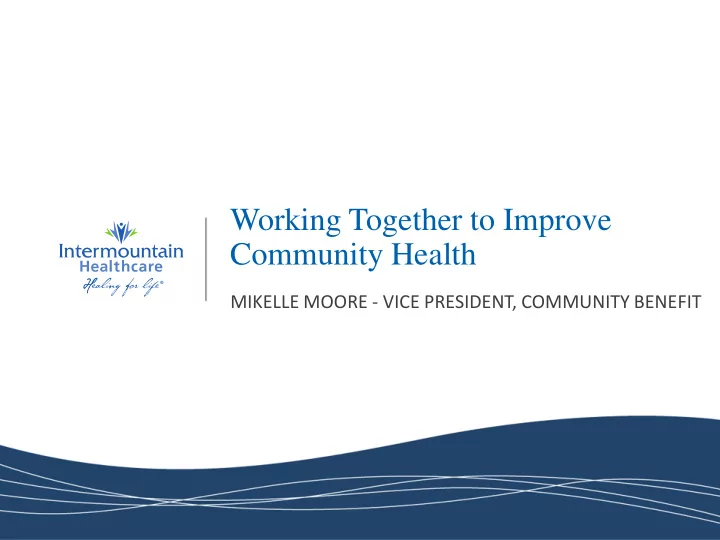 Intermountain Healthcare
Healing for life®

Working Together to Improve Community Health

MIKELLE MOORE - VICE PRESIDENT, COMMUNITY BENEFIT